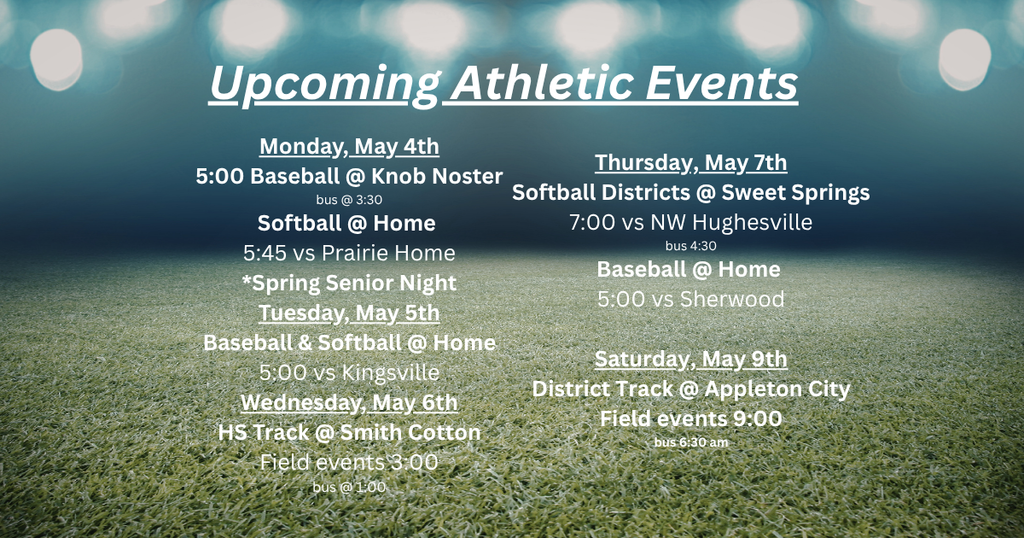 Upcoming Athletic Events

Monday, May 4th
5:00 Baseball @ Knob Noster
bus @ 3:30
Softball @ Home
5:45 vs Prairie Home
*Spring Senior Night

Tuesday, May 5th
Baseball & Softball @ Home
5:00 vs Kingsville

Wednesday, May 6th
HS Track @ Smith Cotton
Field events 3:00
bus @ 1:00

Thursday, May 7th
Softball Districts @ Sweet Springs
7:00 vs NW Hughesville
bus 4:30
Baseball @ Home
5:00 vs Sherwood

Saturday, May 9th
District Track @ Appleton City
Field events 9:00
bus 6:30 am